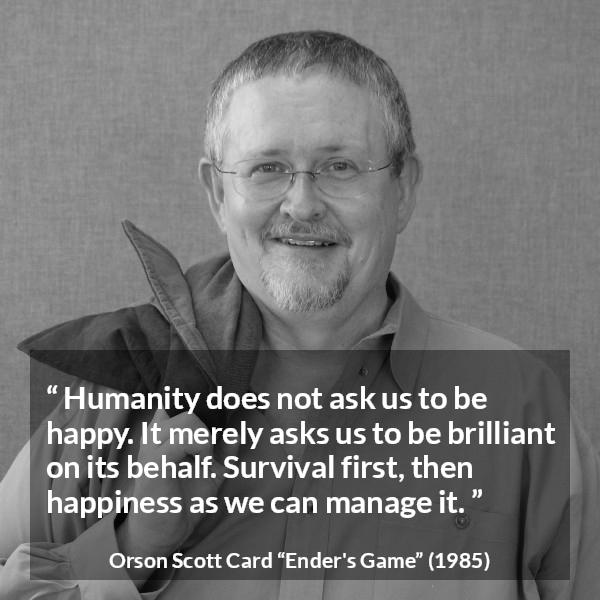 “ Humanity does not ask us to be happy. It merely asks us to be brilliant on its behalf. Survival first, then happiness as we can manage it. ”

Orson Scott Card “Ender's Game” (1985)